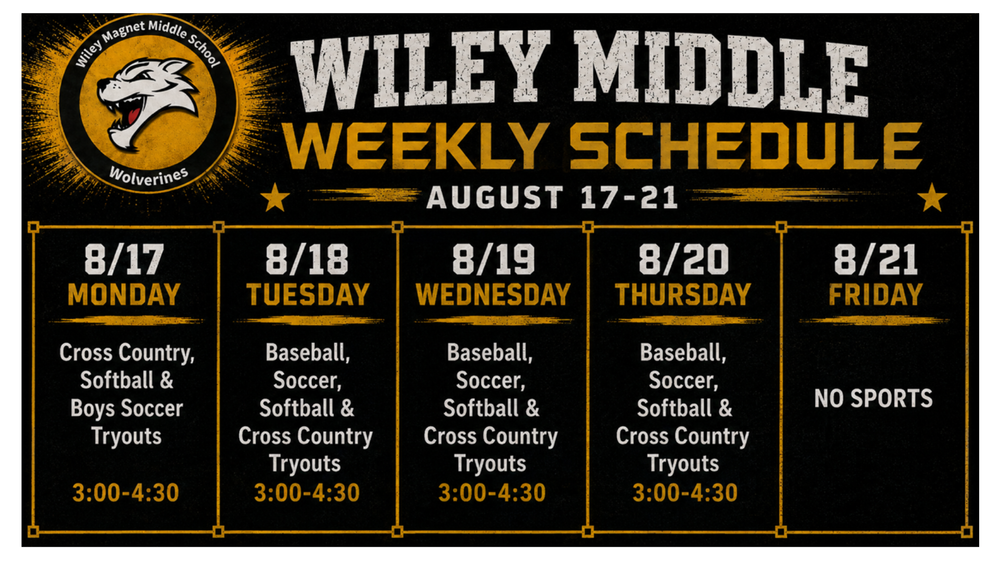 Wiley Magnet Middle School
Wolverines

WILEY MIDDLE
WEEKLY SCHEDULE
AUGUST 17-21

8/17
MONDAY
Cross Country, Softball & Boys Soccer Tryouts
3:00-4:30

8/18
TUESDAY
Baseball, Soccer, Softball & Cross Country Tryouts
3:00-4:30

8/19
WEDNESDAY
Baseball, Soccer, Softball & Cross Country Tryouts
3:00-4:30

8/20
THURSDAY
Baseball, Soccer, Softball & Cross Country Tryouts
3:00-4:30

8/21
FRIDAY
NO SPORTS